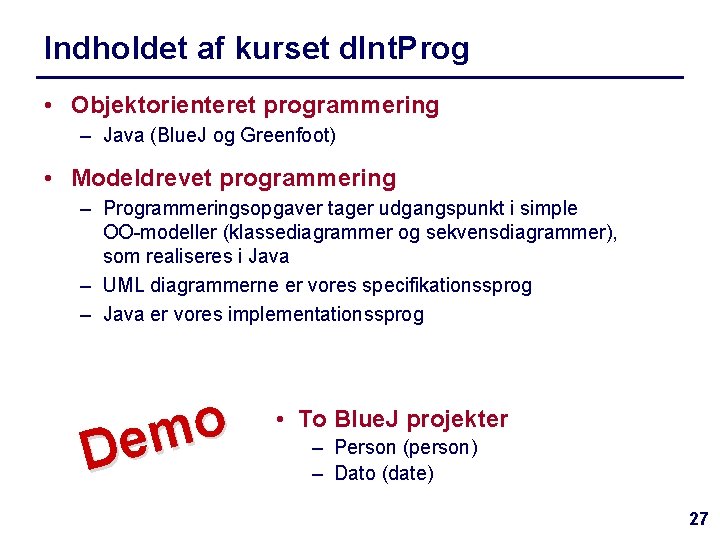 Indholdet af kurset dIntProg

• Objektorienteret programmering
– Java (BlueJ og Greenfoot)

• Modeldrevet programmering
– Programmeringsopgaver tager udgangspunkt i simple OO-modeller (klassediagrammer og sekvensdiagrammer), som realiseres i Java
– UML diagrammerne er vores specifikationssprog
– Java er vores implementationssprog

Demo

• To BlueJ projekter
– Person (person)
– Dato (date)

27